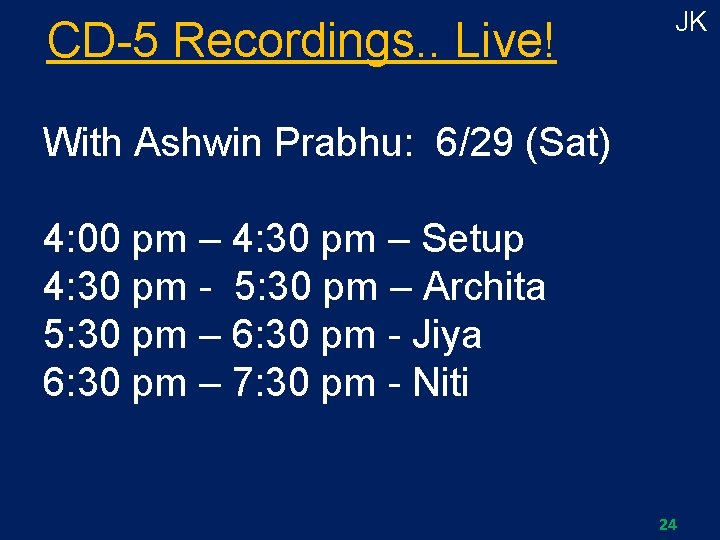 CD-5 Recordings.. Live!

JK

With Ashwin Prabhu: 6/29 (Sat)

4:00 pm – 4:30 pm – Setup
4:30 pm - 5:30 pm – Archita
5:30 pm – 6:30 pm - Jiya
6:30 pm – 7:30 pm - Niti

24